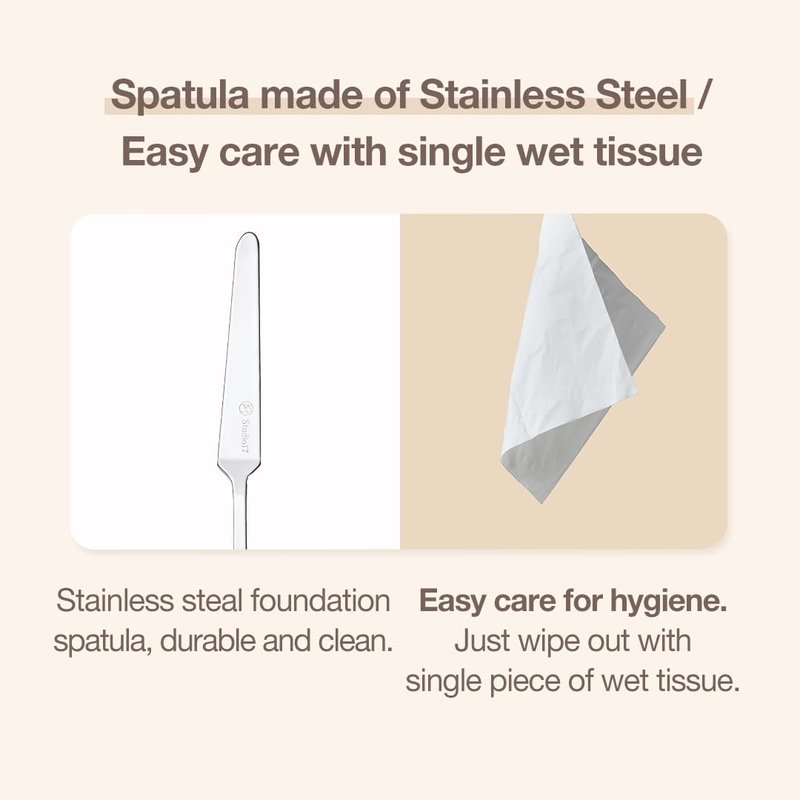 Spatula made of Stainless Steel /
Easy care with single wet tissue

Studio17

Stainless steal foundation spatula, durable and clean.

Easy care for hygiene.
Just wipe out with single piece of wet tissue.